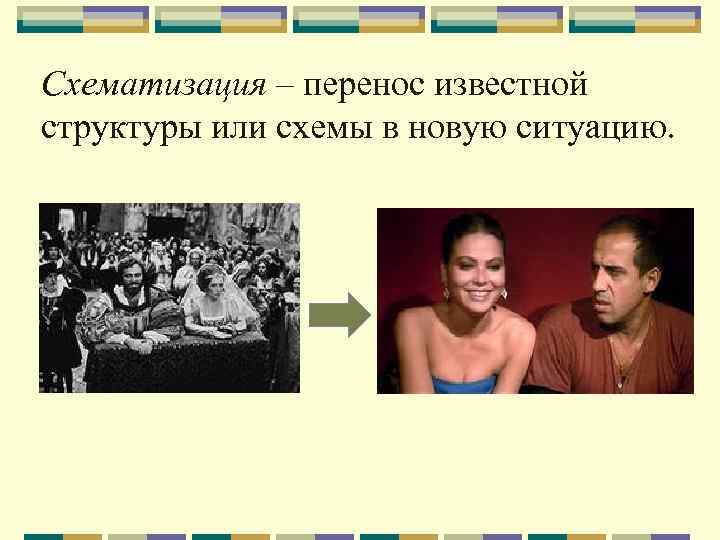 Схематизация – перенос известной структуры или схемы в новую ситуацию.